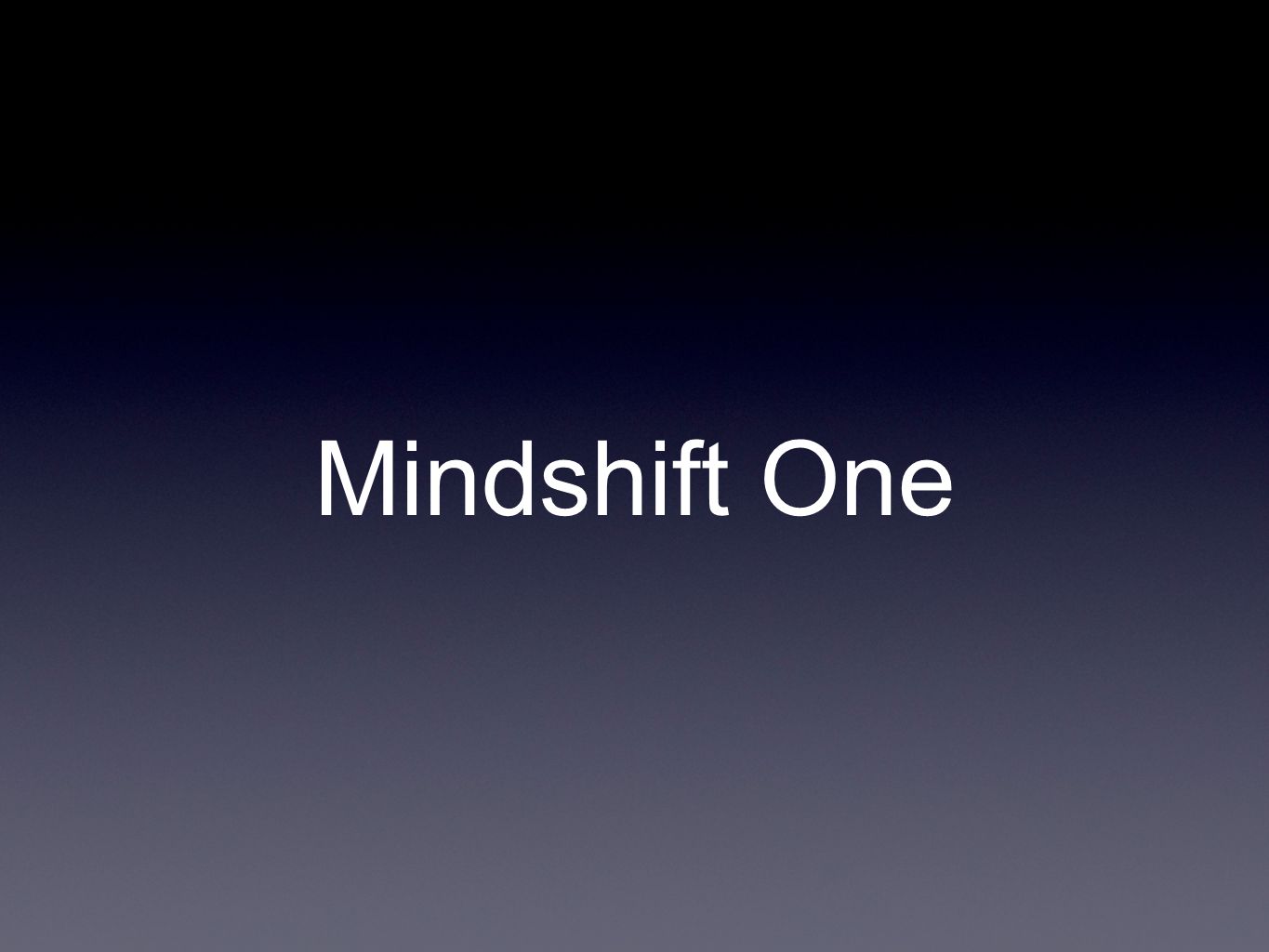 Mindshift One